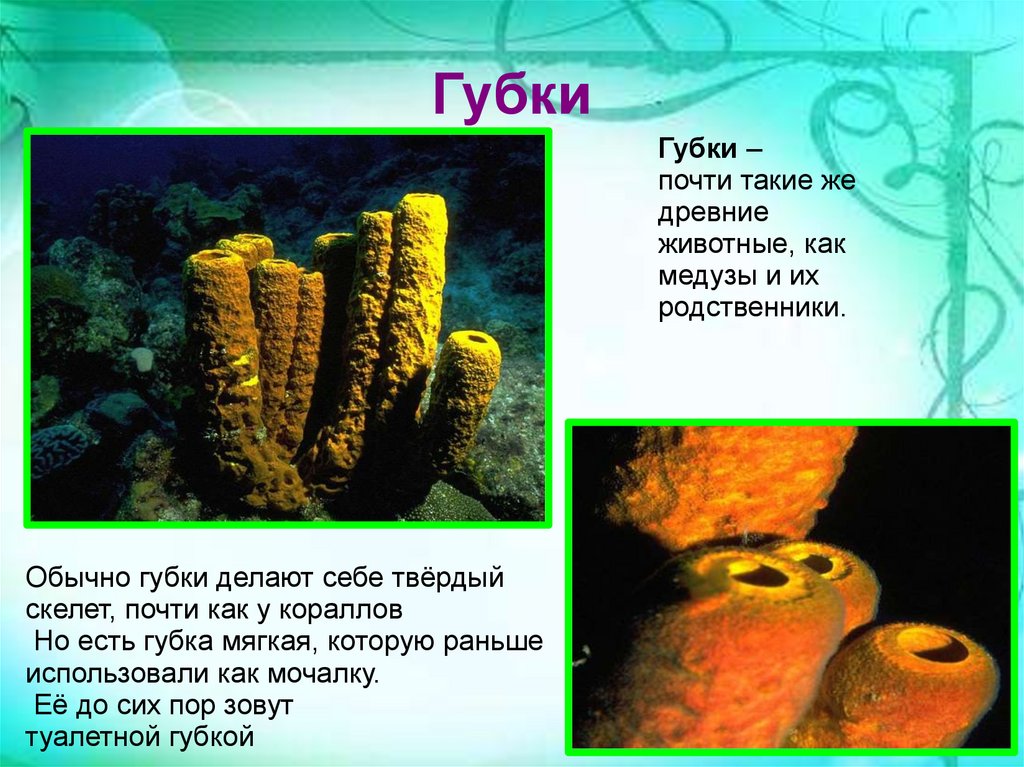 Губки

Губки – почти такие же древние животные, как медузы и их родственники.

Обычно губки делают себе твёрдый скелет, почти как у кораллов
Но есть губка мягкая, которую раньше использовали как мочалку.
Её до сих пор зовут туалетной губкой